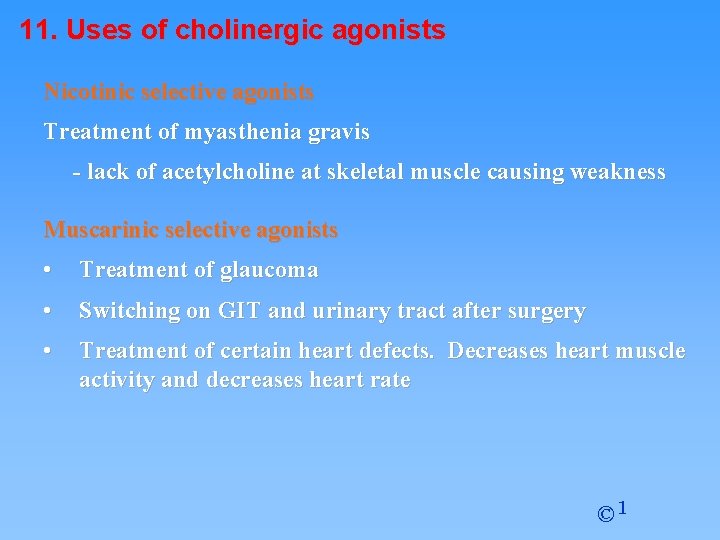 11. Uses of cholinergic agonists

Nicotinic selective agonists

Treatment of myasthenia gravis

- lack of acetylcholine at skeletal muscle causing weakness

Muscarinic selective agonists

• Treatment of glaucoma
• Switching on GIT and urinary tract after surgery
• Treatment of certain heart defects. Decreases heart muscle activity and decreases heart rate

©1